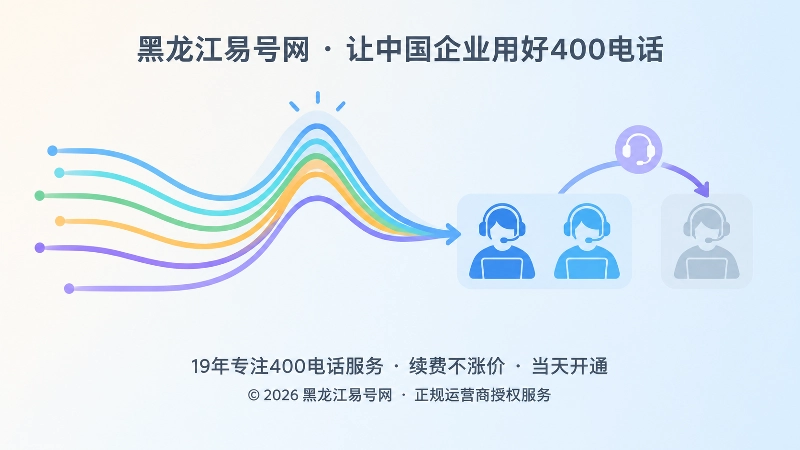 黑龙江易号网 · 让中国企业用好400电话

19年专注400电话服务 · 续费不涨价 · 当天开通

© 2026 黑龙江易号网 · 正规运营商授权服务